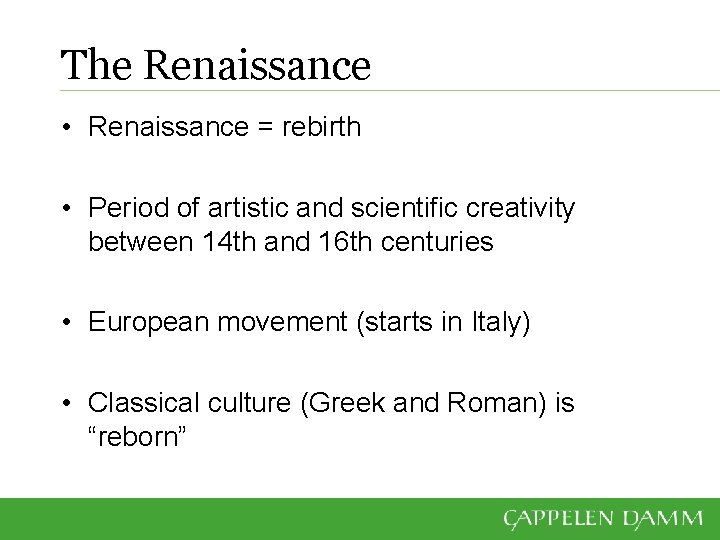 The Renaissance

• Renaissance = rebirth

• Period of artistic and scientific creativity between 14th and 16th centuries

• European movement (starts in Italy)

• Classical culture (Greek and Roman) is “reborn”

CAPPELEN DAMM